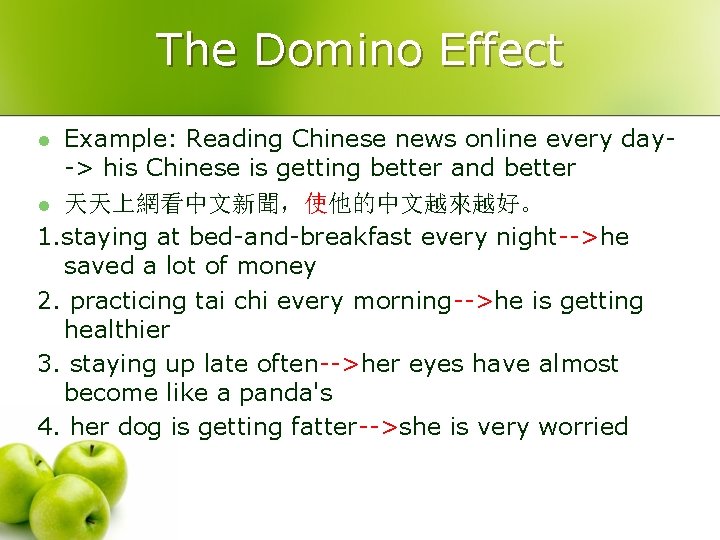 The Domino Effect

- Example: Reading Chinese news online every day--> his Chinese is getting better and better
- 天天上網看中文新聞，使他的中文越來越好。

1.staying at bed-and-breakfast every night-->he saved a lot of money

2. practicing tai chi every morning-->he is getting healthier

3. staying up late often-->her eyes have almost become like a panda's

4. her dog is getting fatter-->she is very worried